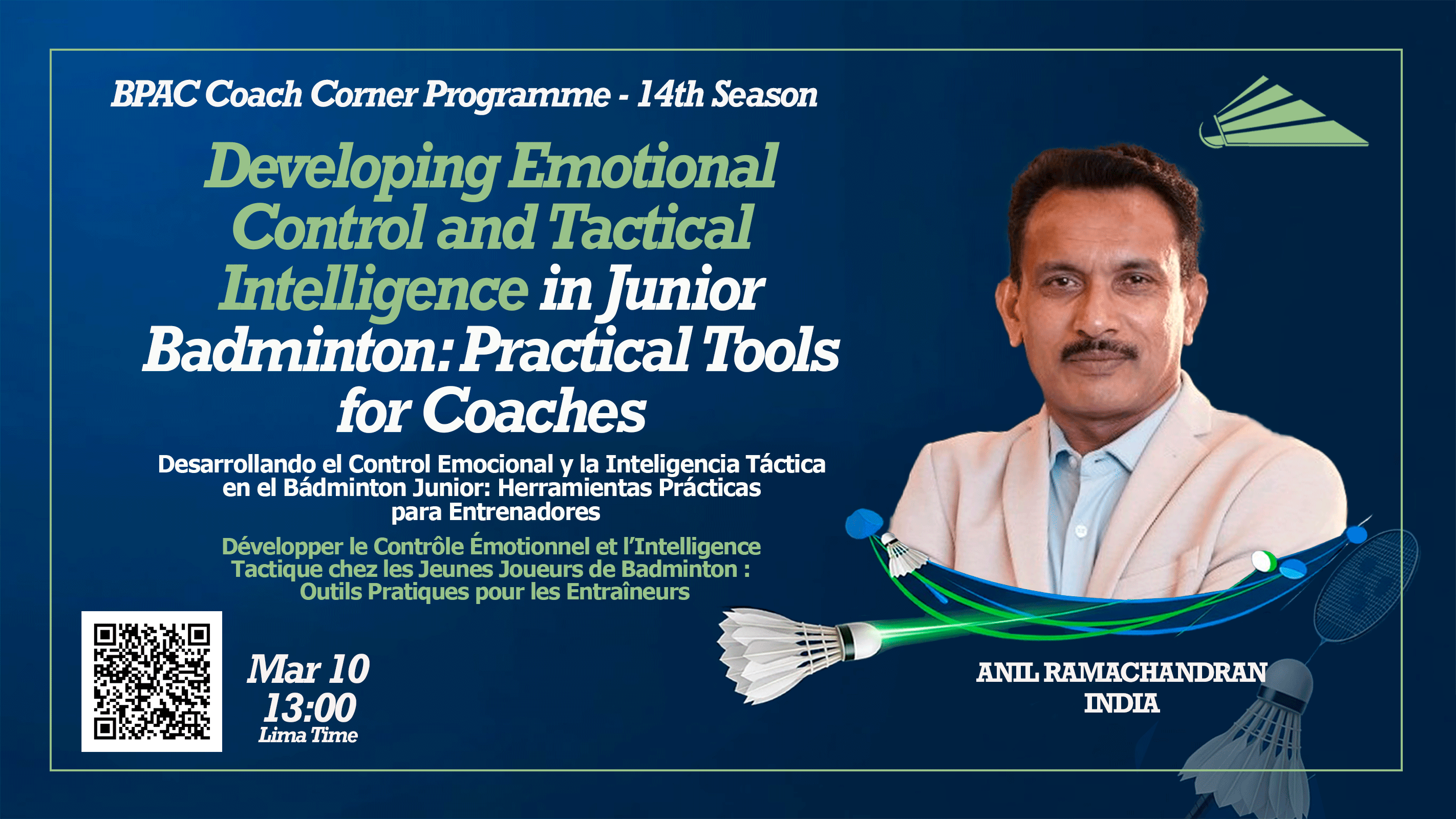 BPAC Coach Corner Programme - 14th Season

Developing Emotional Control and Tactical Intelligence in Junior Badminton: Practical Tools for Coaches

Desarrollando el Control Emocional y la Inteligencia Táctica en el Bádminton Junior: Herramientas Prácticas para Entrenadores

Développer le Contrôle Émotionnel et l'Intelligence Tactique chez les Jeunes Joueurs de Badminton : Outils Pratiques pour les Entraîneurs

Mar 10
13:00
Lima Time

ANIL RAMACHANDRAN
INDIA